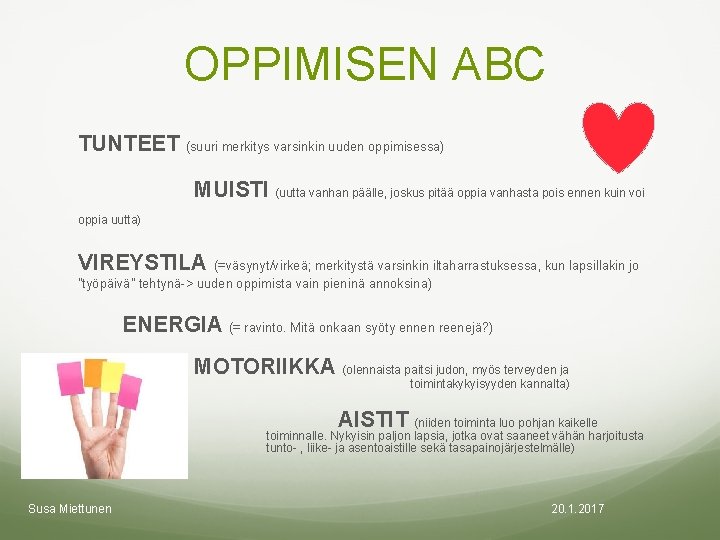 OPPIMISEN ABC

TUNTEET (suuri merkitys varsinkin uuden oppimisessa)

MUISTI (uutta vanhan päälle, joskus pitää oppia vanhasta pois ennen kuin voi oppia uutta)

VIREYSTILA (=väsynyt/virkeä; merkitystä varsinkin iltaharrastuksessa, kun lapsillakin jo "työpäivä" tehtynä-> uuden oppimista vain pieninä annoksina)

ENERGIA (= ravinto. Mitä onkaan syöty ennen reenejä?)

MOTORIIKKA (olennaista paitsi judon, myös terveyden ja toimintakykyisyyden kannalta)

AISTIT (niiden toiminta luo pohjan kaikelle toiminnalle. Nykyisin paljon lapsia, jotka ovat saaneet vähän harjoitusta tunto- , liike- ja asentoaistille sekä tasapainojärjestelmälle)

Susa Miettunen

20.1.2017